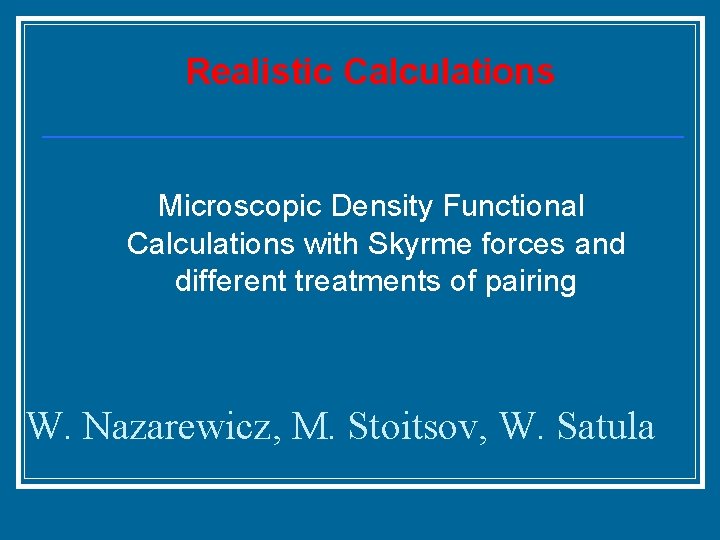 Realistic Calculations

Microscopic Density Functional Calculations with Skyrme forces and different treatments of pairing

W. Nazarewicz, M. Stoitsov, W. Satula